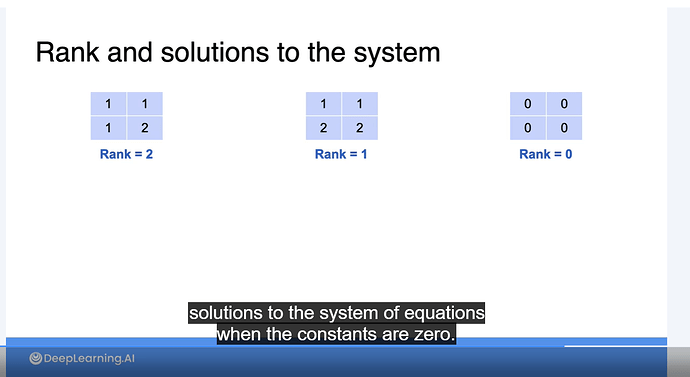 Rank and solutions to the system

| 1 | 1 |
|---|---|
| 1 | 2 |

Rank = 2

| 1 | 1 |
|---|---|
| 2 | 2 |

Rank = 1

| 0 | 0 |
|---|---|
| 0 | 0 |

Rank = 0

solutions to the system of equations when the constants are zero.

DeepLearning.AI